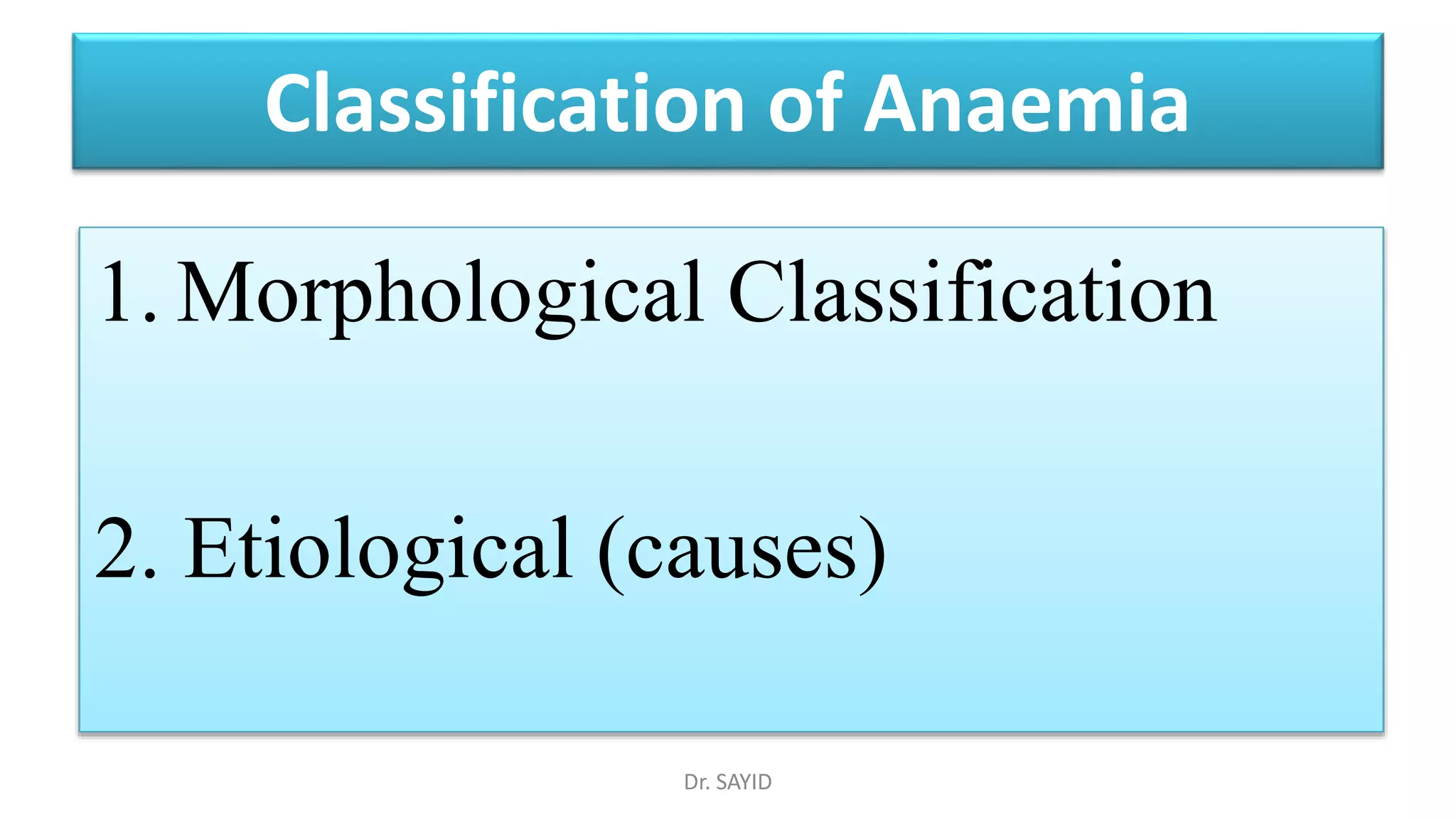 Classification of Anaemia

1. Morphological Classification

2. Etiological (causes)

Dr. SAYID